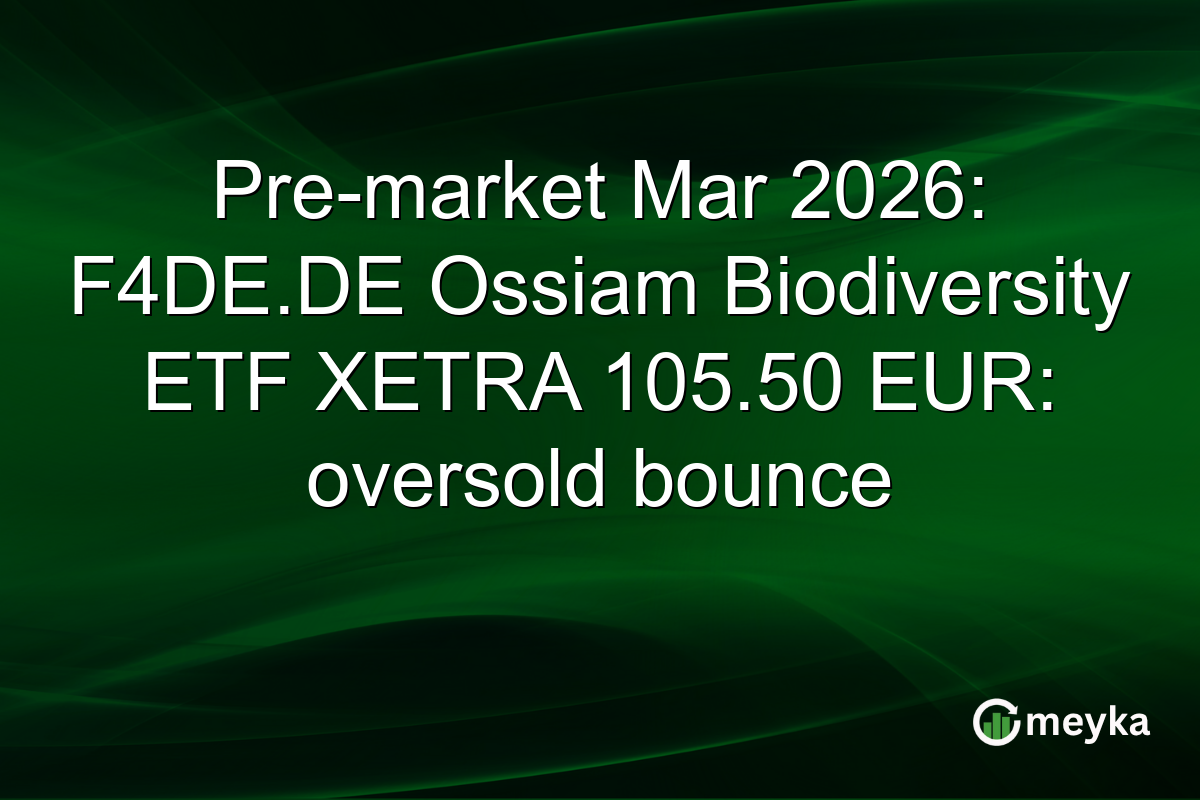 Pre-market Mar 2026: F4DE.DE Ossiam Biodiversity ETF XETRA 105.50 EUR: oversold bounce

meyka